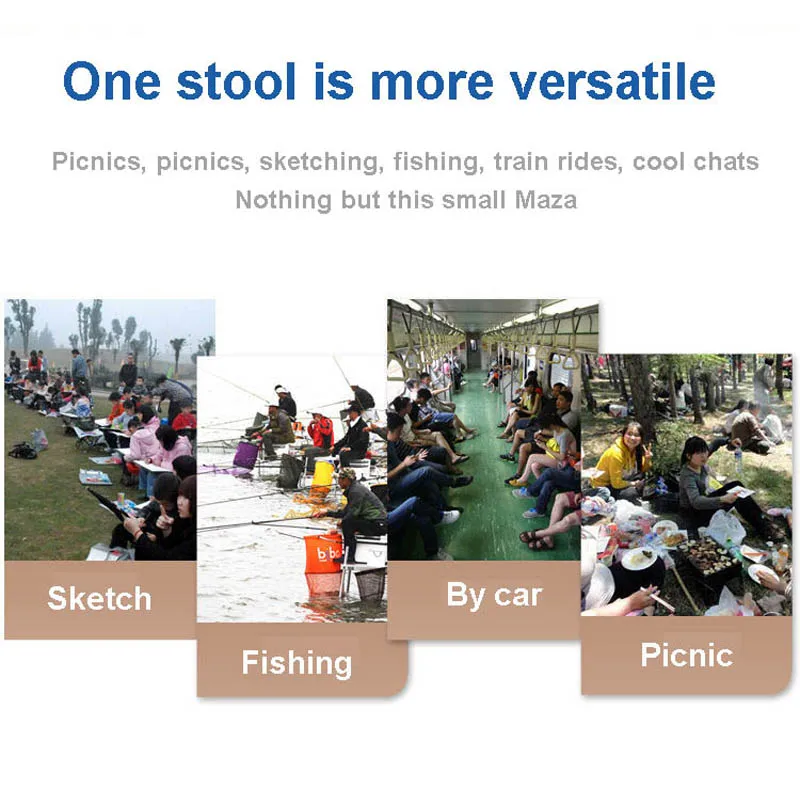 One stool is more versatile

Picnics, picnics, sketching, fishing, train rides, cool chats
Nothing but this small Maza

Sketch

Fishing

By car

Picnic